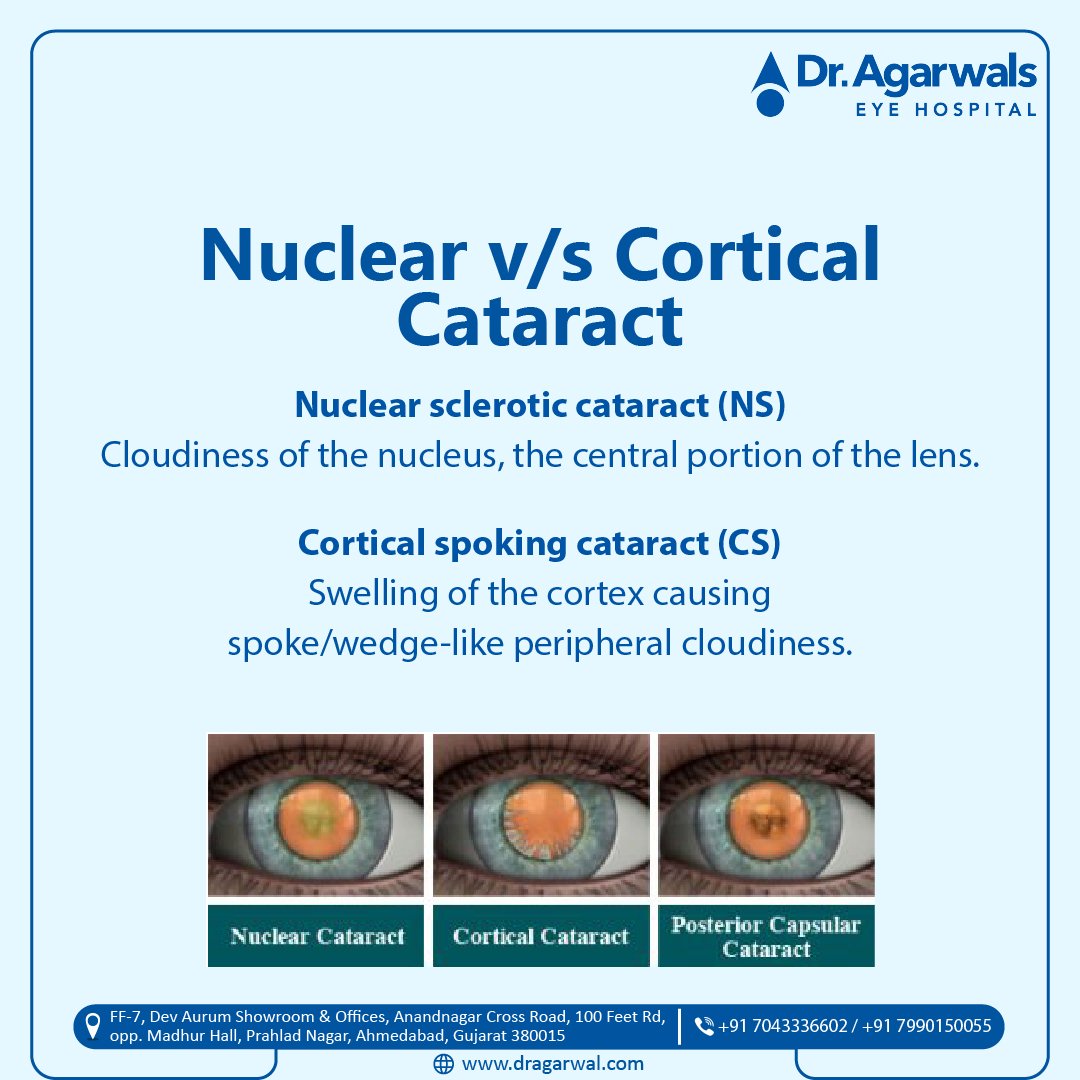 Dr. Agarwals
EYE HOSPITAL

Nuclear v/s Cortical Cataract

Nuclear sclerotic cataract (NS)
Cloudiness of the nucleus, the central portion of the lens.

Cortical spoking cataract (CS)
Swelling of the cortex causing spoke/wedge-like peripheral cloudiness.

Nuclear Cataract

Cortical Cataract

Posterior Capsular Cataract

FF-7, Dev Aurum Showroom & Offices, Anandnagar Cross Road, 100 Feet Rd, opp. Madhur Hall, Prahlad Nagar, Ahmedabad, Gujarat 380015

+91 7043336602 / +91 7990150055

www.dragarwal.com